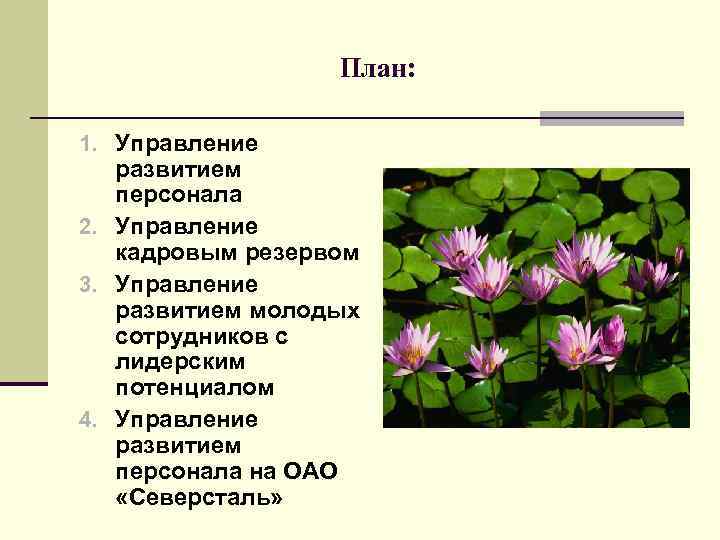 План:

1. Управление развитием персонала
2. Управление кадровым резервом
3. Управление развитием молодых сотрудников с лидерским потенциалом
4. Управление развитием персонала на ОАО «Северсталь»